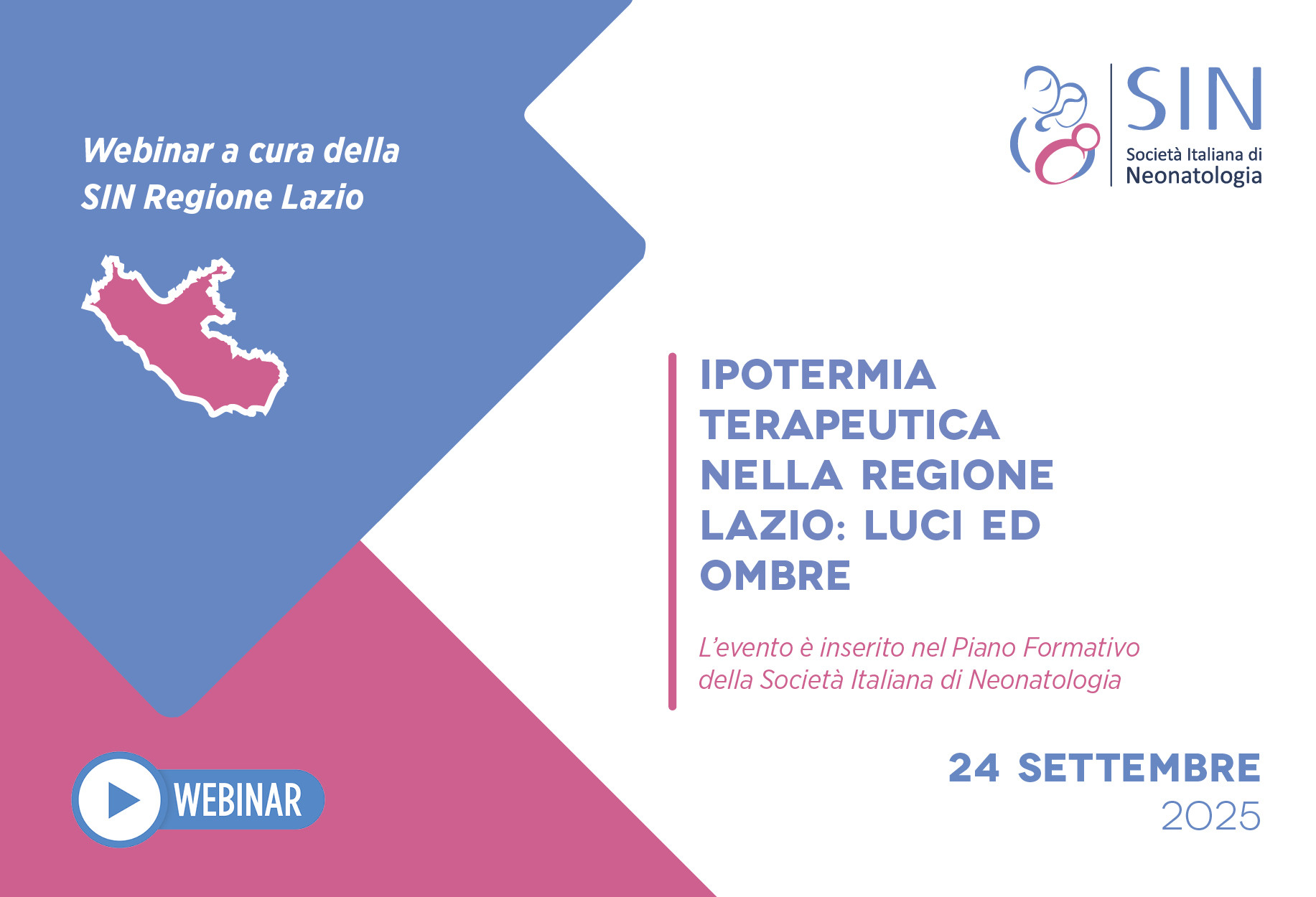 Webinar a cura della
SIN Regione Lazio

SIN
Società Italiana di
Neonatologia

IPOTERMIA TERAPEUTICA NELLA REGIONE LAZIO: LUCI ED OMBRE

L'evento è inserito nel Piano Formativo della Società Italiana di Neonatologia

WEBINAR

24 SETTEMBRE
2025